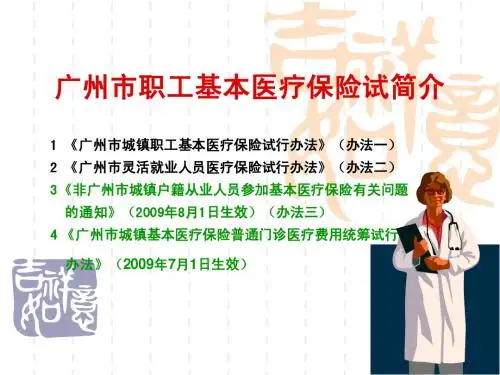 广州市职工基本医疗保险试简介

1 《广州市城镇职工基本医疗保险试行办法》（办法一）

2 《广州市灵活就业人员医疗保险试行办法》（办法二）

3《非广州市城镇户籍从业人员参加基本医疗保险有关问题的通知》（2009年8月1日生效）（办法三）

4 《广州市城镇基本医疗保险普通门诊医疗费用统筹试行办法》（2009年7月1日生效）

吉祥如意

吉祥如意